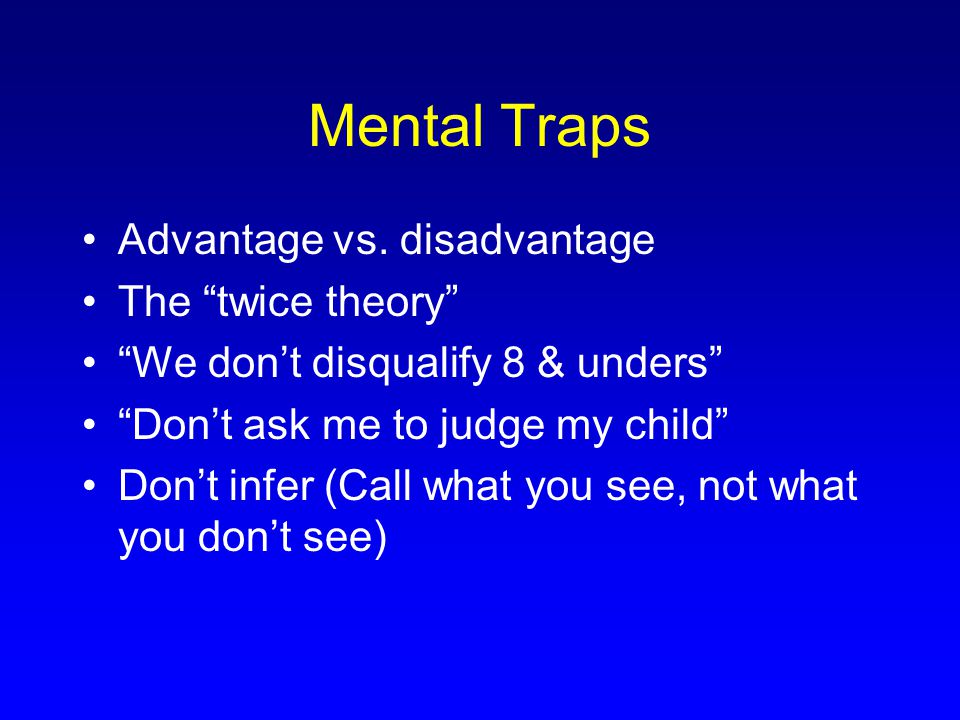 Mental Traps

• Advantage vs. disadvantage
• The “twice theory”
• “We don’t disqualify 8 & unders”
• “Don’t ask me to judge my child”
• Don’t infer (Call what you see, not what you don’t see)